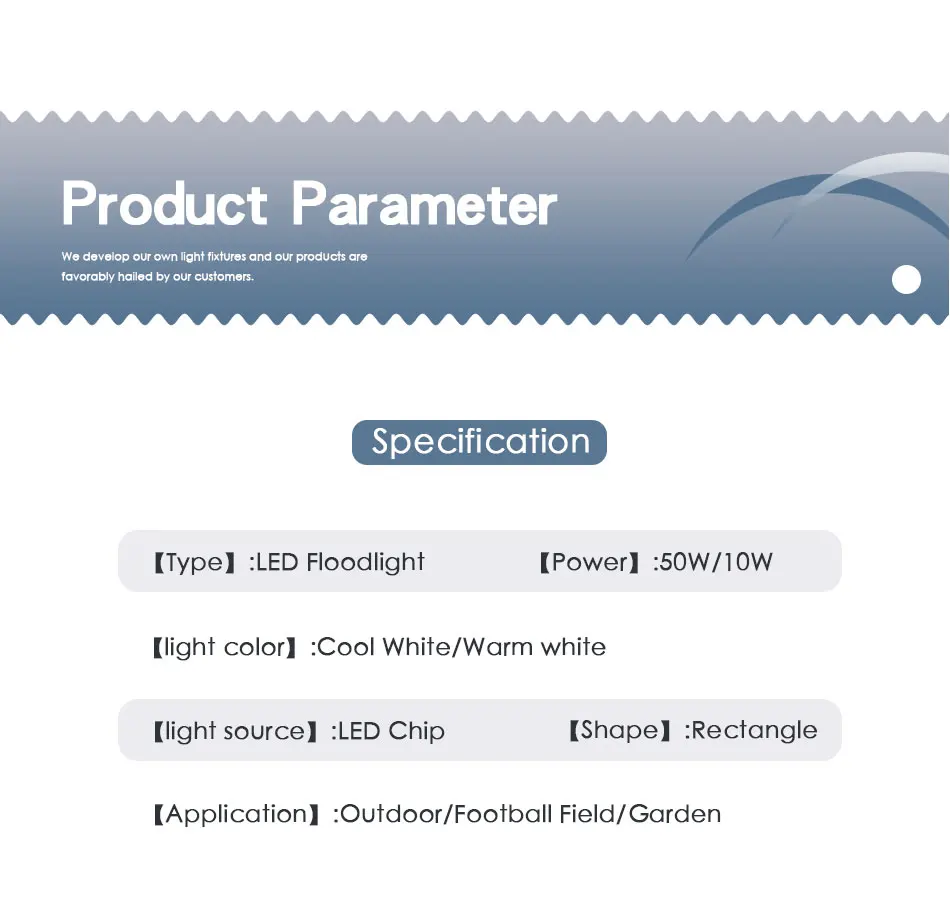 Product Parameter

We develop our own light fixtures and our products are favorably hailed by our customers.

Specification

【Type】:LED Floodlight 【Power】:50W/10W

【light color】:Cool White/Warm white

【light source】:LED Chip 【Shape】:Rectangle

【Application】:Outdoor/Football Field/Garden